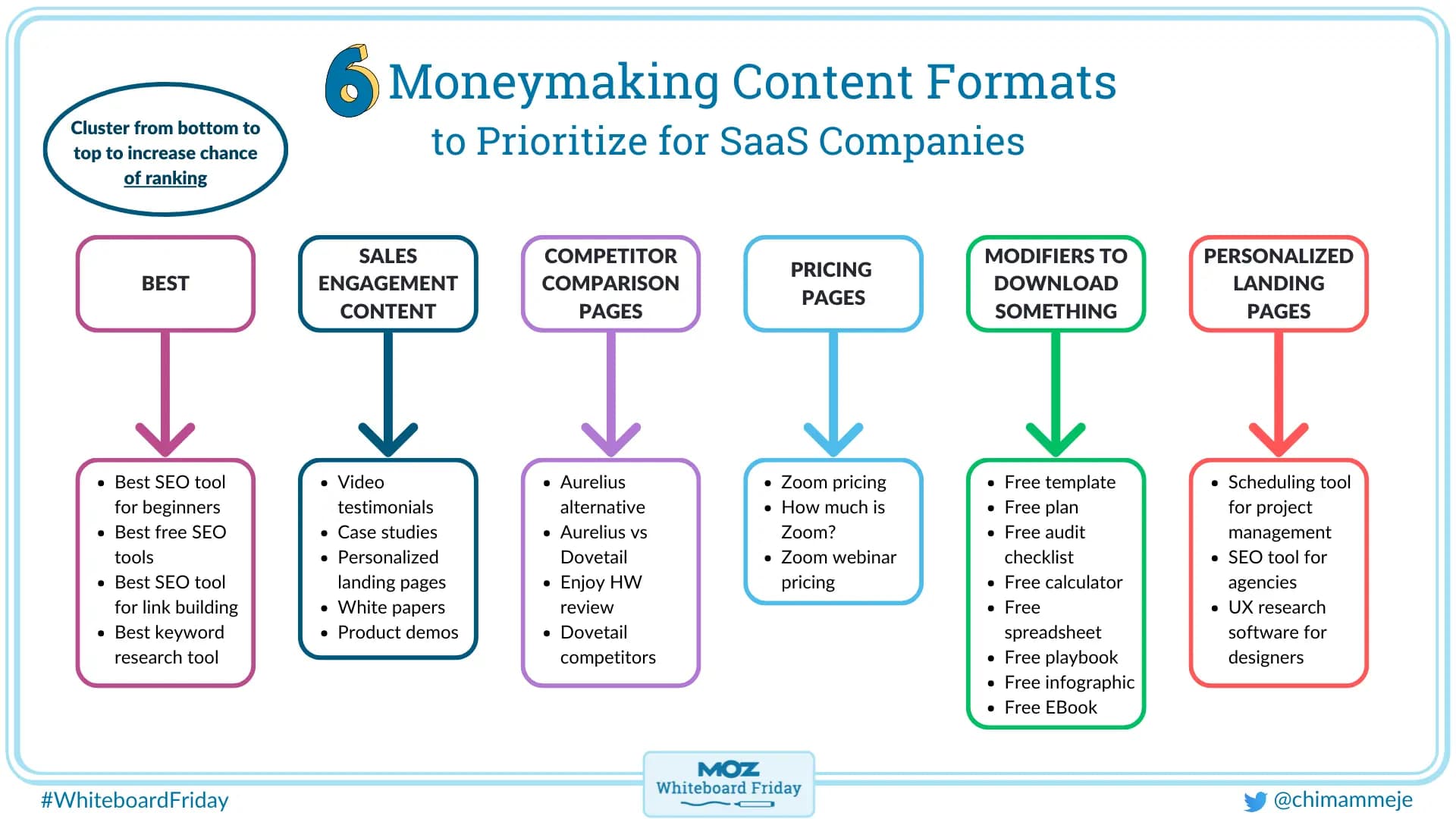 6 Moneymaking Content Formats
to Prioritize for SaaS Companies

Cluster from bottom to top to increase chance of ranking

BEST

- Best SEO tool for beginners
- Best free SEO tools
- Best SEO tool for link building
- Best keyword research tool

SALES ENGAGEMENT CONTENT

- Video testimonials
- Case studies
- Personalized landing pages
- White papers
- Product demos

COMPETITOR COMPARISON PAGES

- Aurelius alternative
- Aurelius vs Dovetail
- Enjoy HW review
- Dovetail competitors

PRICING PAGES

- Zoom pricing
- How much is Zoom?
- Zoom webinar pricing

MODIFIERS TO DOWNLOAD SOMETHING

- Free template
- Free plan
- Free audit checklist
- Free calculator
- Free spreadsheet
- Free playbook
- Free infographic
- Free EBook

PERSONALIZED LANDING PAGES

- Scheduling tool for project management
- SEO tool for agencies
- UX research software for designers

#WhiteboardFriday

MOZ Whiteboard Friday

@chimammeje